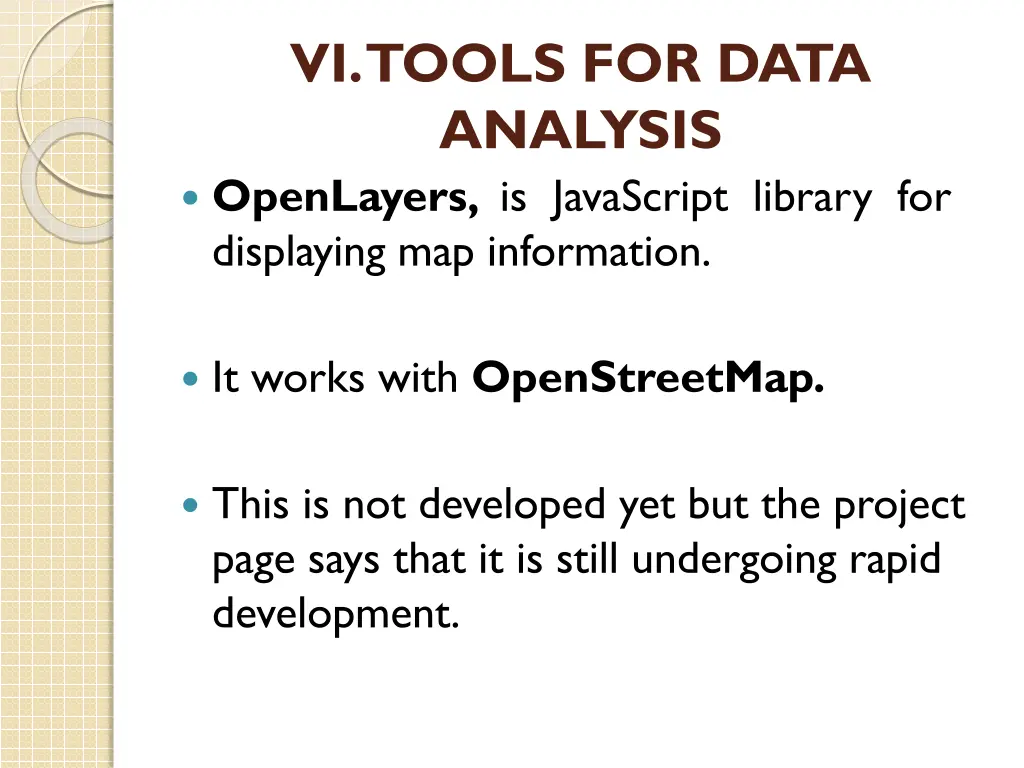 VI. TOOLS FOR DATA ANALYSIS

OpenLayers, is JavaScript library for displaying map information.

It works with OpenStreetMap.

This is not developed yet but the project page says that it is still undergoing rapid development.